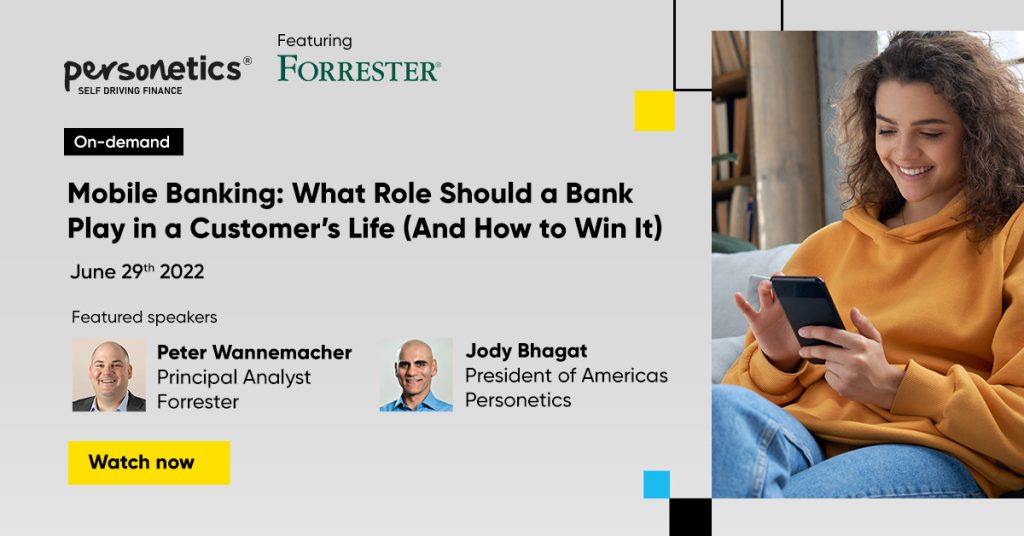 personetics®
SELF DRIVING FINANCE

Featuring
FORRESTER®

On-demand

Mobile Banking: What Role Should a Bank Play in a Customer's Life (And How to Win It)

June 29th 2022

Featured speakers

Peter Wannemacher
Principal Analyst
Forrester

Jody Bhagat
President of Americas
Personetics

Watch now